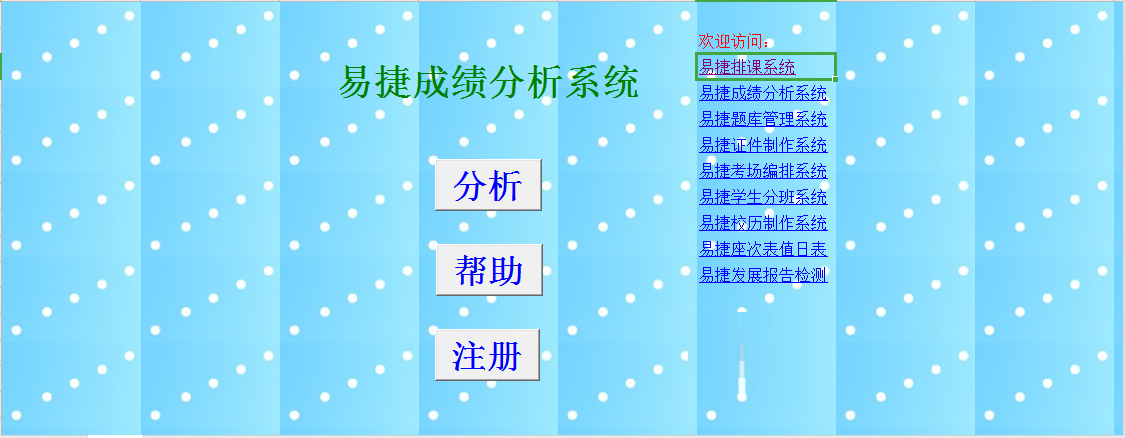 易捷成绩分析系统

分析

帮助

注册

欢迎访问：
易捷排课系统
易捷成绩分析系统
易捷题库管理系统
易捷证件制作系统
易捷考场编排系统
易捷学生分班系统
易捷校历制作系统
易捷座次表值日表
易捷发展报告检测